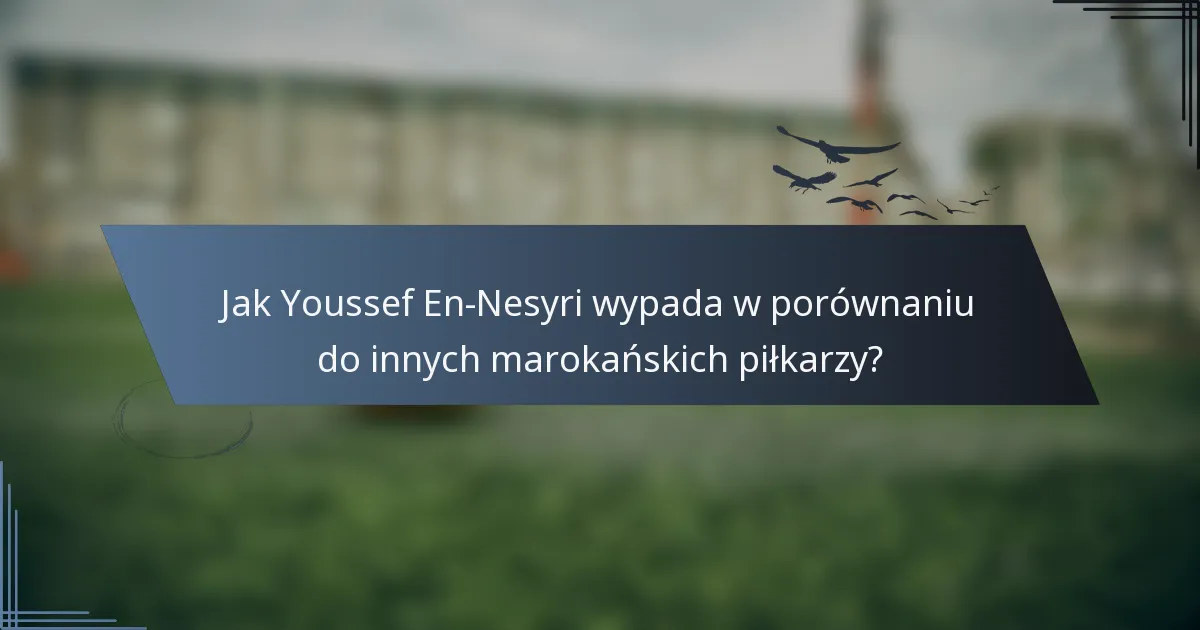 Jak Youssef En-Nesyri wypada w porównaniu do innych marokańskich piłkarzy?